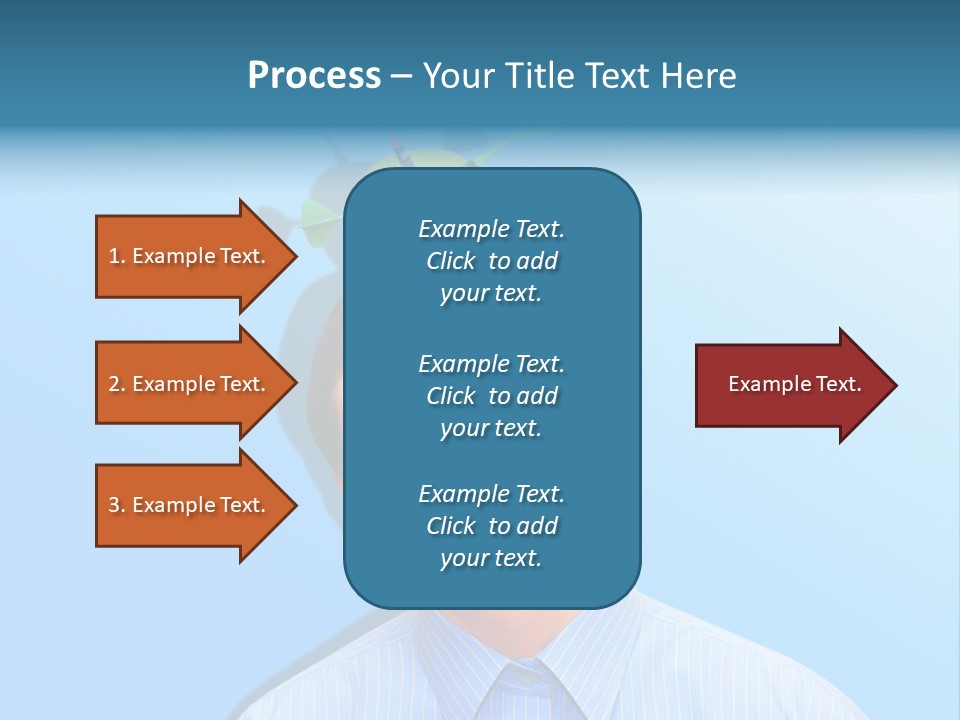 Process – Your Title Text Here

1. Example Text.

2. Example Text.

3. Example Text.

Example Text. Click to add your text.

Example Text. Click to add your text.

Example Text. Click to add your text.

Example Text.